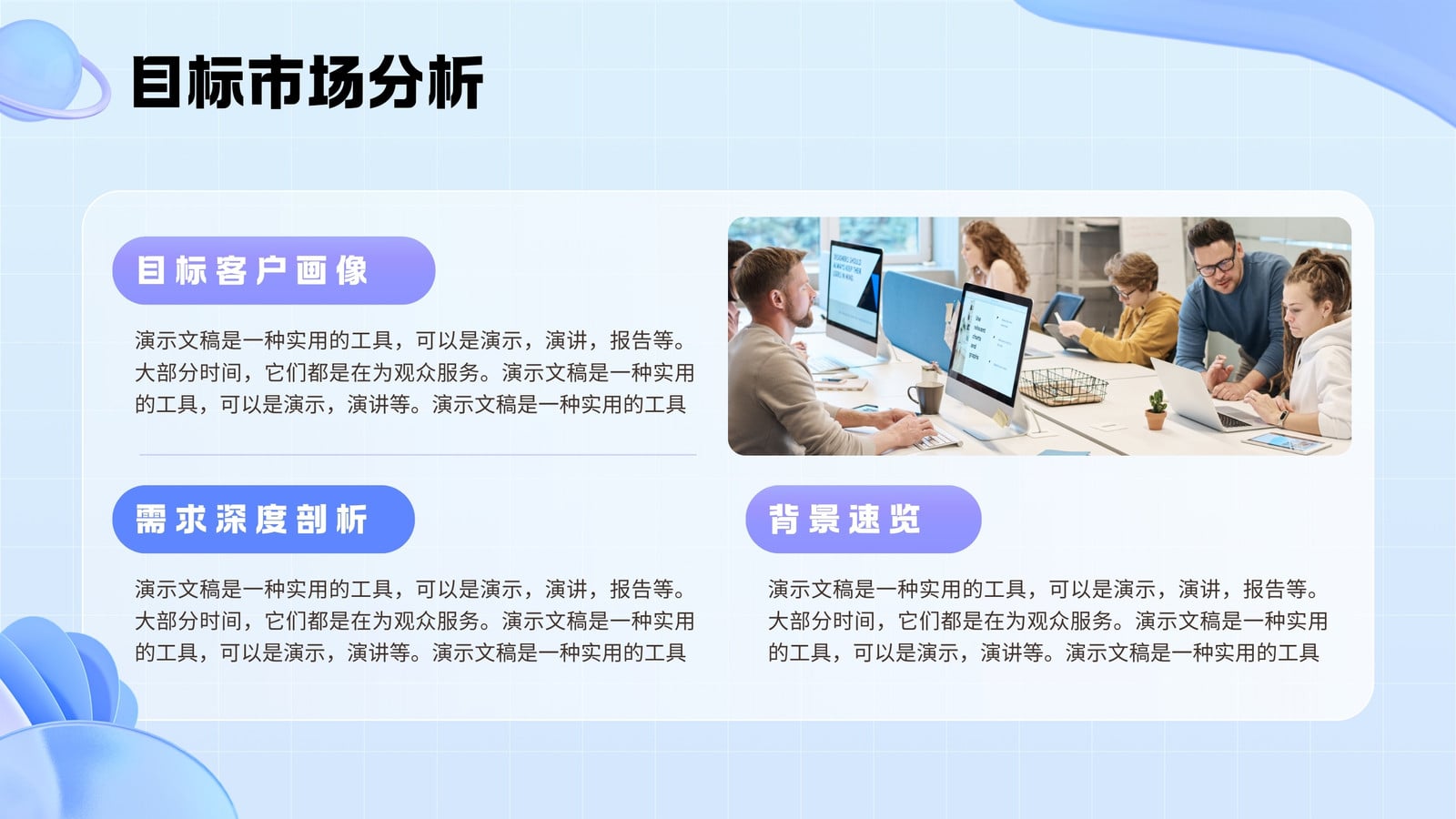 目标市场分析

目标客户画像

演示文稿是一种实用的工具，可以是演示，演讲，报告等。大部分时间，它们都是在为观众服务。演示文稿是一种实用的工具，可以是演示，演讲等。演示文稿是一种实用的工具

需求深度剖析

演示文稿是一种实用的工具，可以是演示，演讲，报告等。大部分时间，它们都是在为观众服务。演示文稿是一种实用的工具，可以是演示，演讲等。演示文稿是一种实用的工具

背景速览

演示文稿是一种实用的工具，可以是演示，演讲，报告等。大部分时间，它们都是在为观众服务。演示文稿是一种实用的工具，可以是演示，演讲等。演示文稿是一种实用的工具